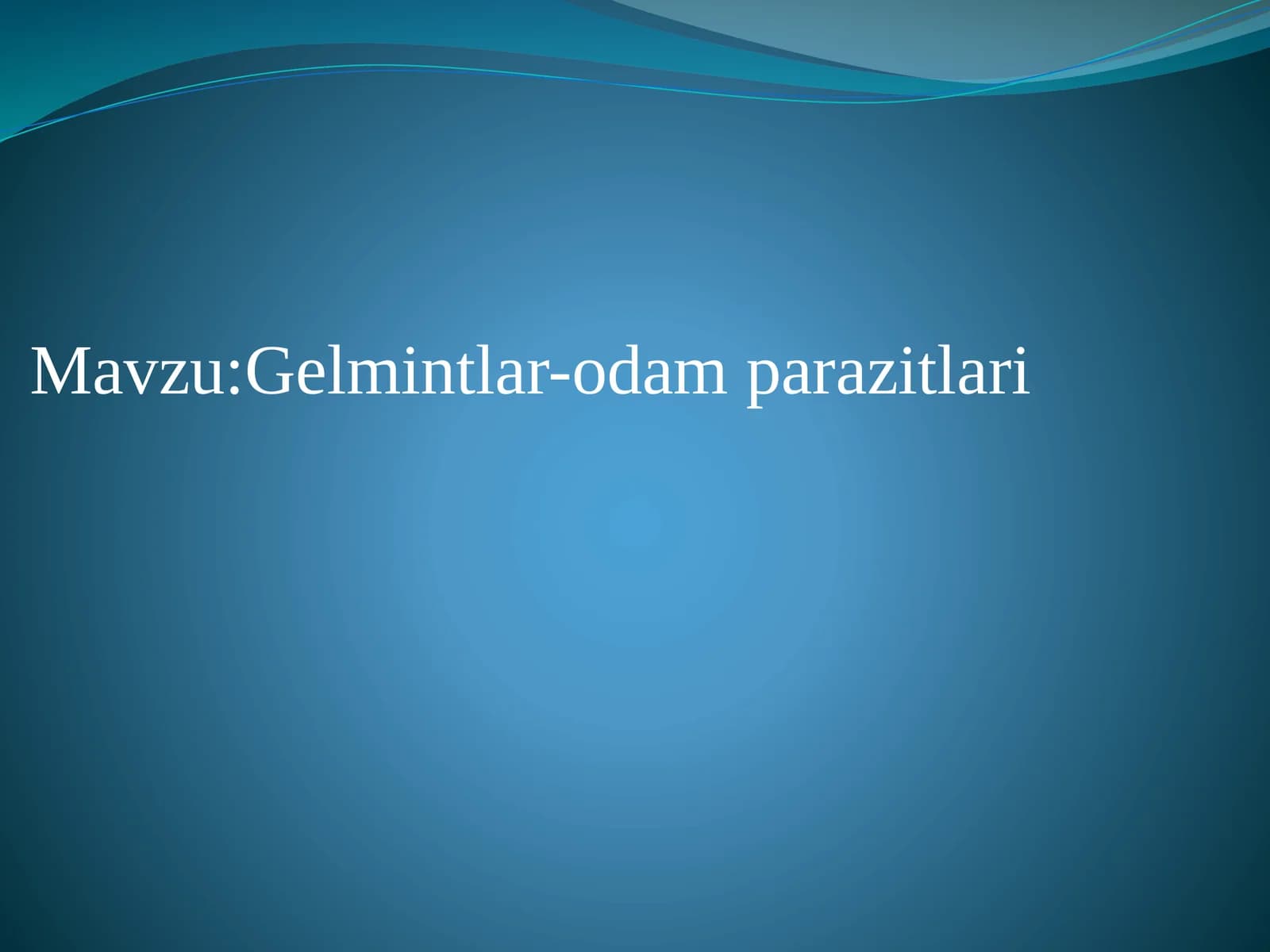 Mavzu:Gelmintlar-odam parazitlari